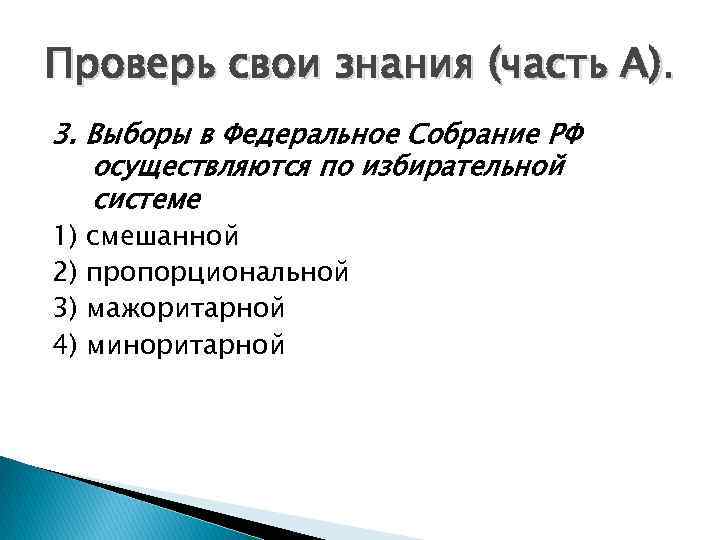 Проверь свои знания (часть А).

3. Выборы в Федеральное Собрание РФ осуществляются по избирательной системе

1) смешанной
2) пропорциональной
3) мажоритарной
4) миноритарной